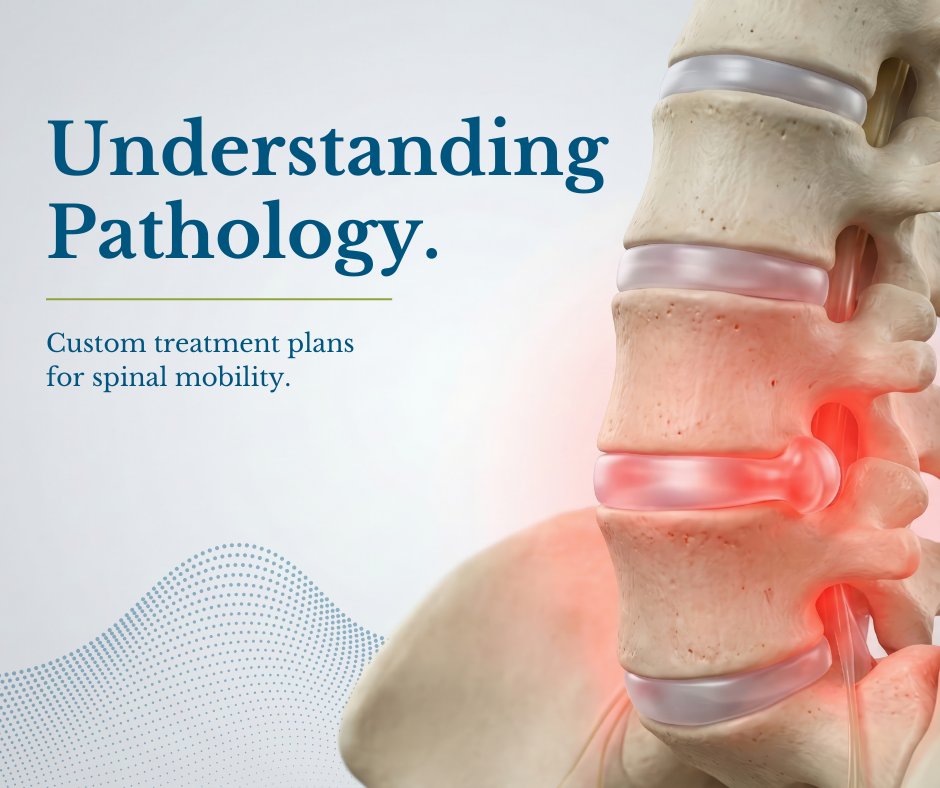 Understanding Pathology.

Custom treatment plans for spinal mobility.